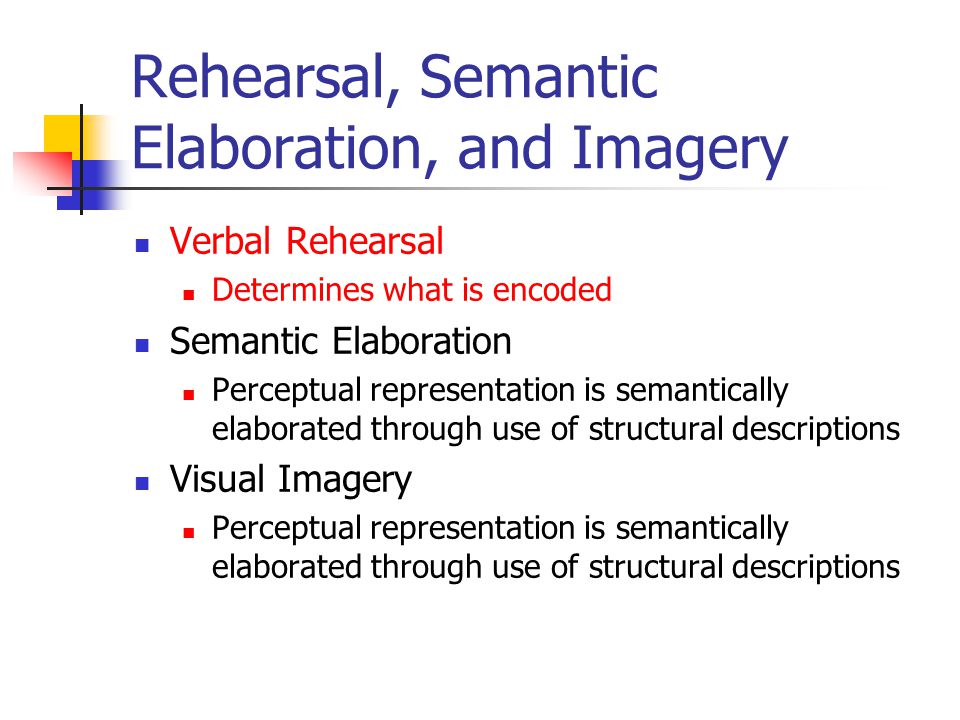 Rehearsal, Semantic Elaboration, and Imagery

Verbal Rehearsal
Determines what is encoded
Semantic Elaboration
Perceptual representation is semantically elaborated through use of structural descriptions
Visual Imagery
Perceptual representation is semantically elaborated through use of structural descriptions